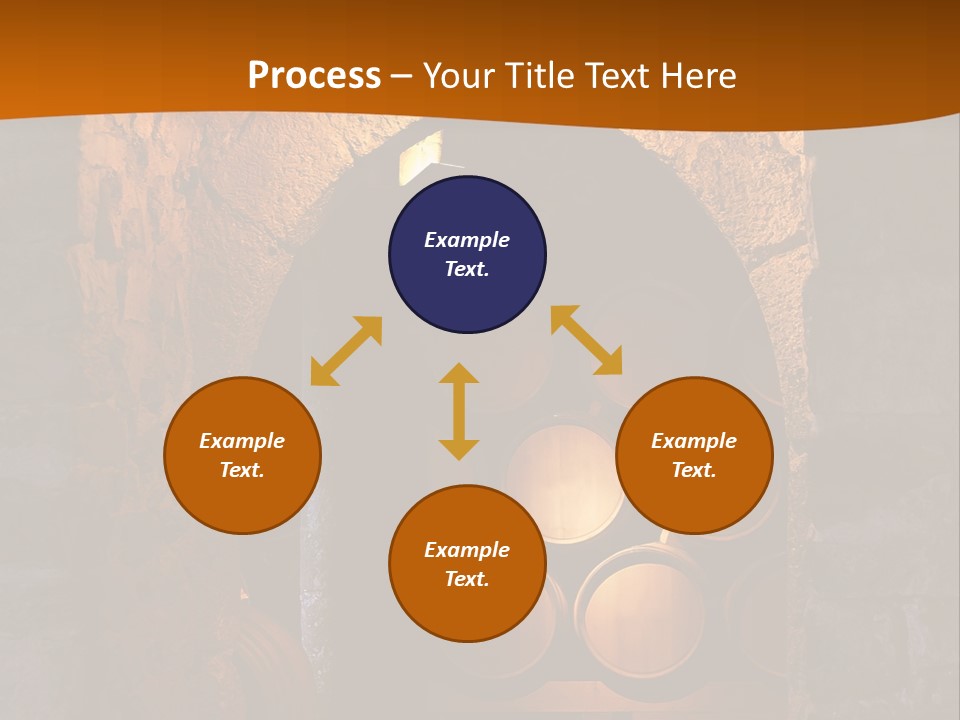 Process – Your Title Text Here

Example Text.

Example Text.

Example Text.

Example Text.